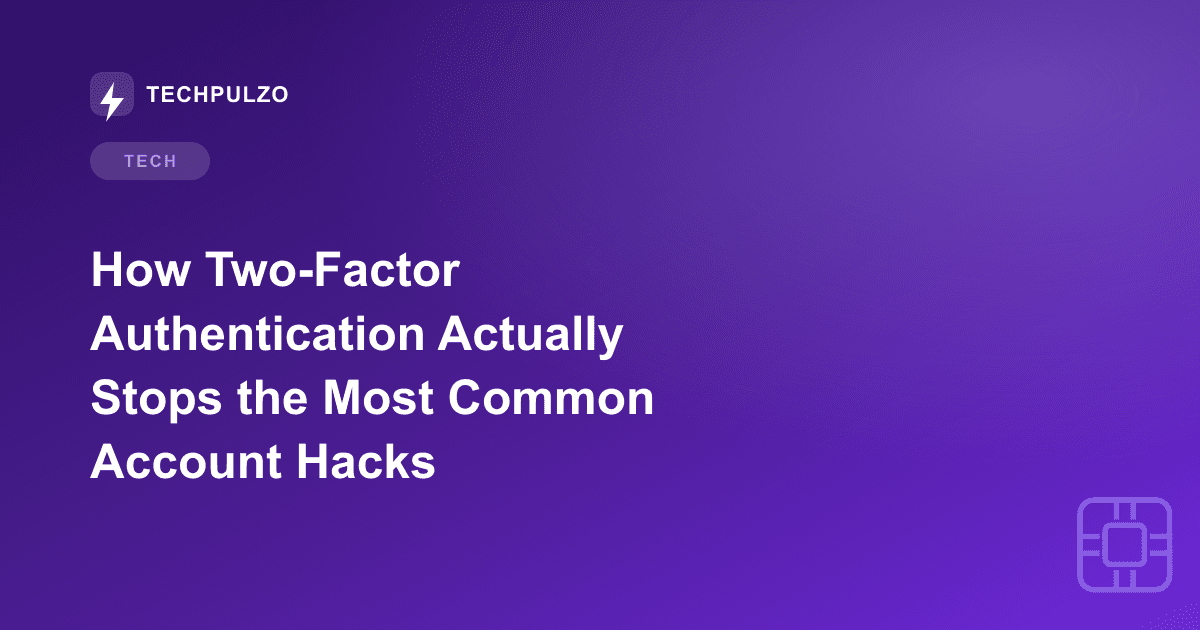 TECHPULZO

TECH

How Two-Factor Authentication Actually Stops the Most Common Account Hacks